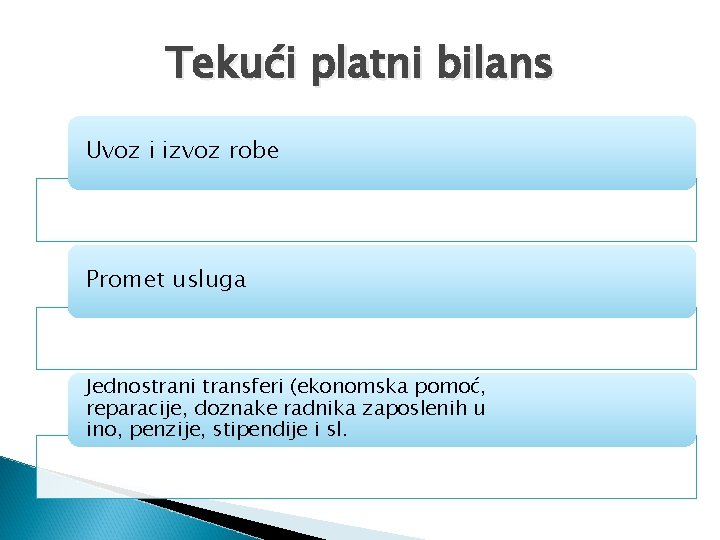 Tekući platni bilans

Uvoz i izvoz robe

Promet usluga

Jednostrani transferi (ekonomska pomoć, reparacije, doznake radnika zaposlenih u ino, penzije, stipendije i sl.